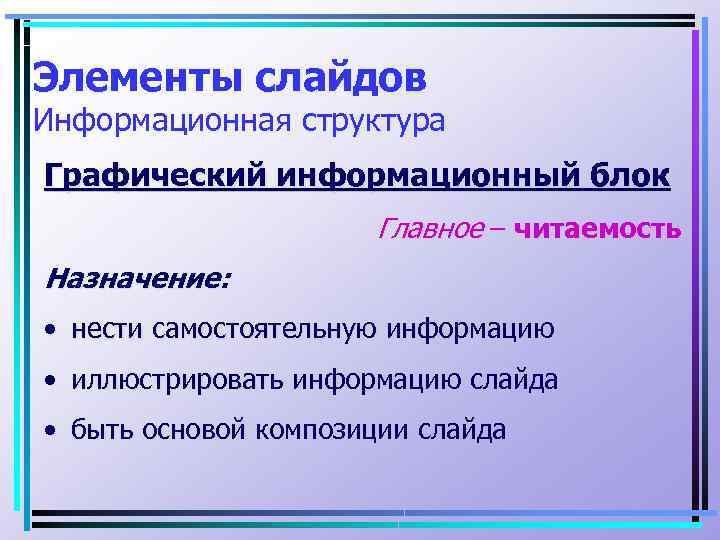 Элементы слайдов
Информационная структура

Графический информационный блок

Главное – читаемость

Назначение:

• нести самостоятельную информацию
• иллюстрировать информацию слайда
• быть основой композиции слайда